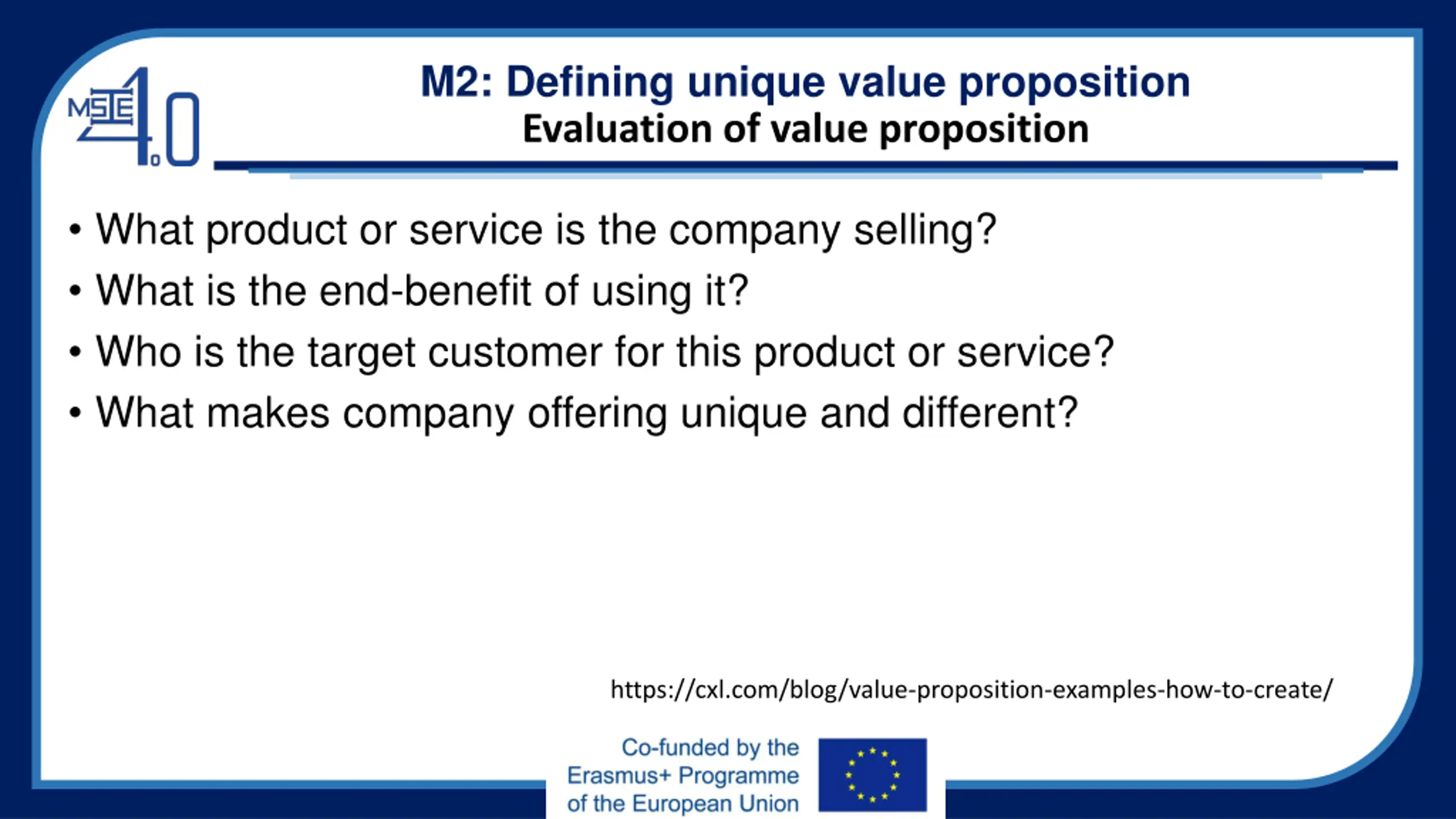 MSIE 4.0

M2: Defining unique value proposition
Evaluation of value proposition

• What product or service is the company selling?
• What is the end-benefit of using it?
• Who is the target customer for this product or service?
• What makes company offering unique and different?

https://cxl.com/blog/value-proposition-examples-how-to-create/

Co-funded by the Erasmus+ Programme of the European Union